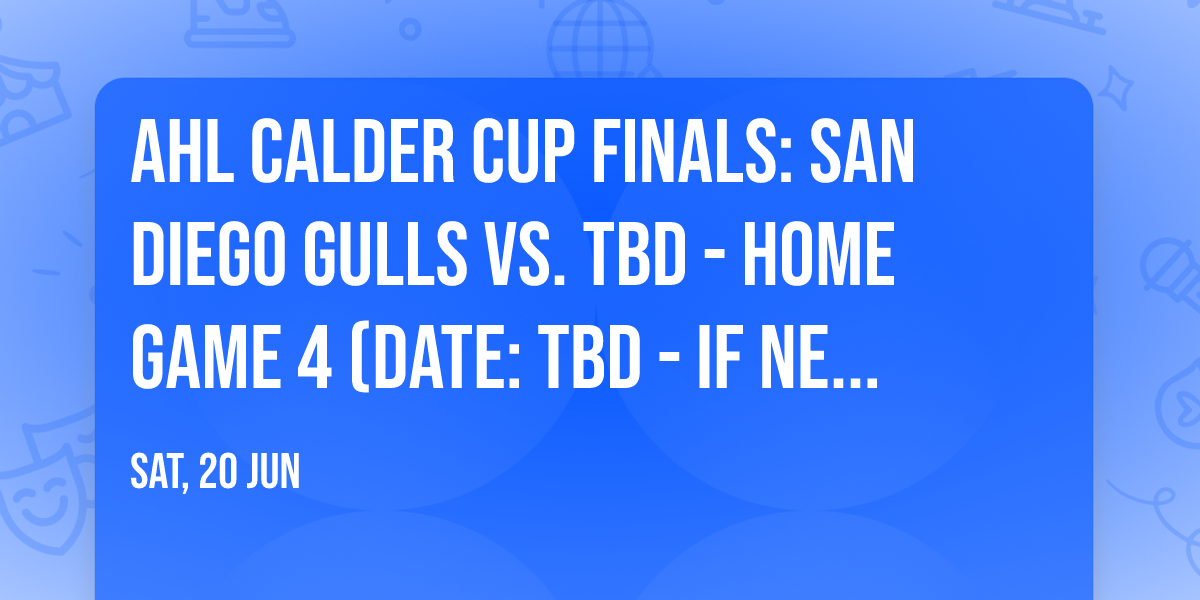 AHL CALDER CUP FINALS: SAN DIEGO GULLS VS. TBD - HOME GAME 4 (DATE: TBD - IF NE...

SAT, 20 JUN